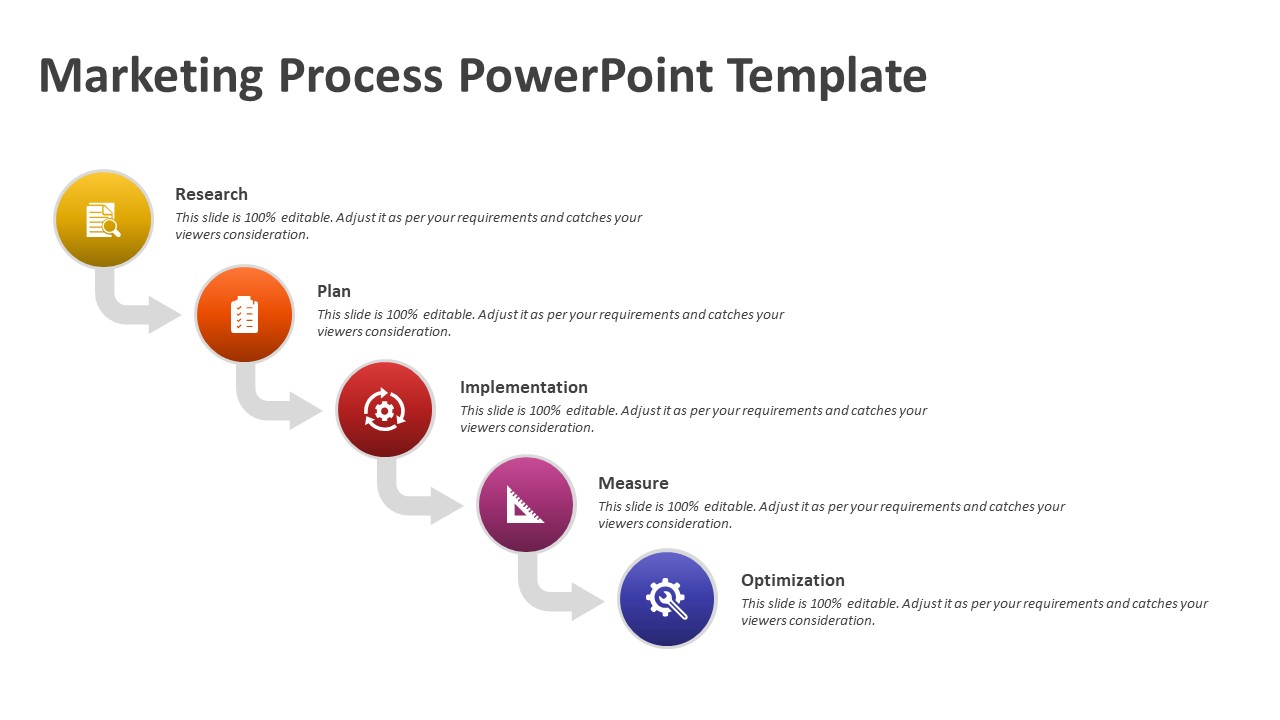 Marketing Process PowerPoint Template

Research
This slide is 100% editable. Adjust it as per your requirements and catches your viewers consideration.

Plan
This slide is 100% editable. Adjust it as per your requirements and catches your viewers consideration.

Implementation
This slide is 100% editable. Adjust it as per your requirements and catches your viewers consideration.

Measure
This slide is 100% editable. Adjust it as per your requirements and catches your viewers consideration.

Optimization
This slide is 100% editable. Adjust it as per your requirements and catches your viewers consideration.